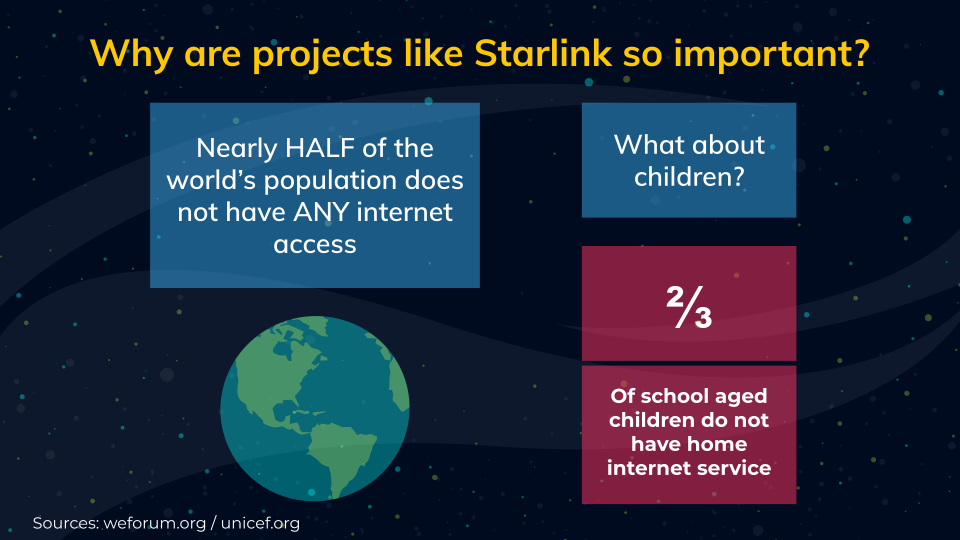 Why are projects like Starlink so important?

Nearly HALF of the world's population does not have ANY internet access

What about children?

$\frac{2}{3}$

Of school aged children do not have home internet service

Sources: weforum.org / unicef.org